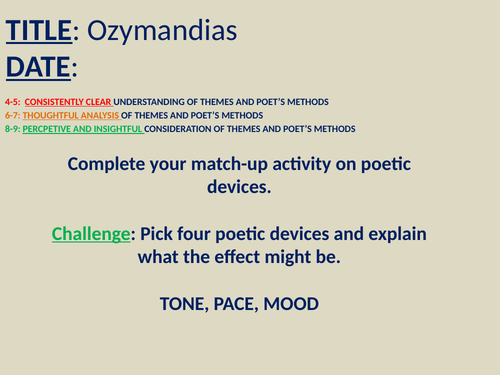 TITLE: Ozymandias
DATE:

4-5: CONSISTENTLY CLEAR UNDERSTANDING OF THEMES AND POET'S METHODS
6-7: THOUGHTFUL ANALYSIS OF THEMES AND POET'S METHODS
8-9: PERCPETIVE AND INSIGHTFUL CONSIDERATION OF THEMES AND POET'S METHODS

Complete your match-up activity on poetic devices.

Challenge: Pick four poetic devices and explain what the effect might be.

TONE, PACE, MOOD